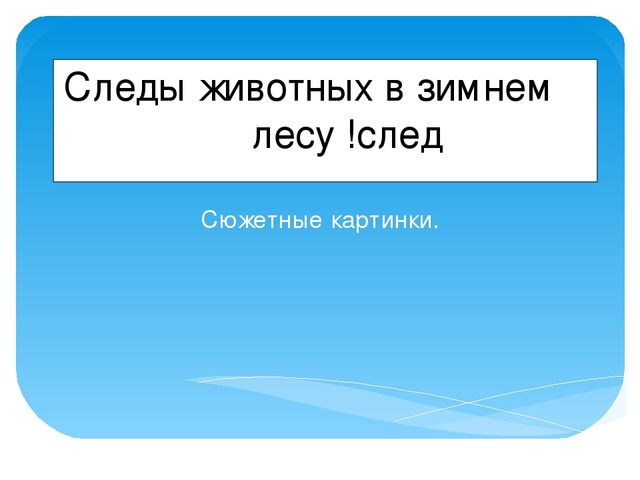 Следы животных в зимнем лесу !след

Сюжетные картинки.